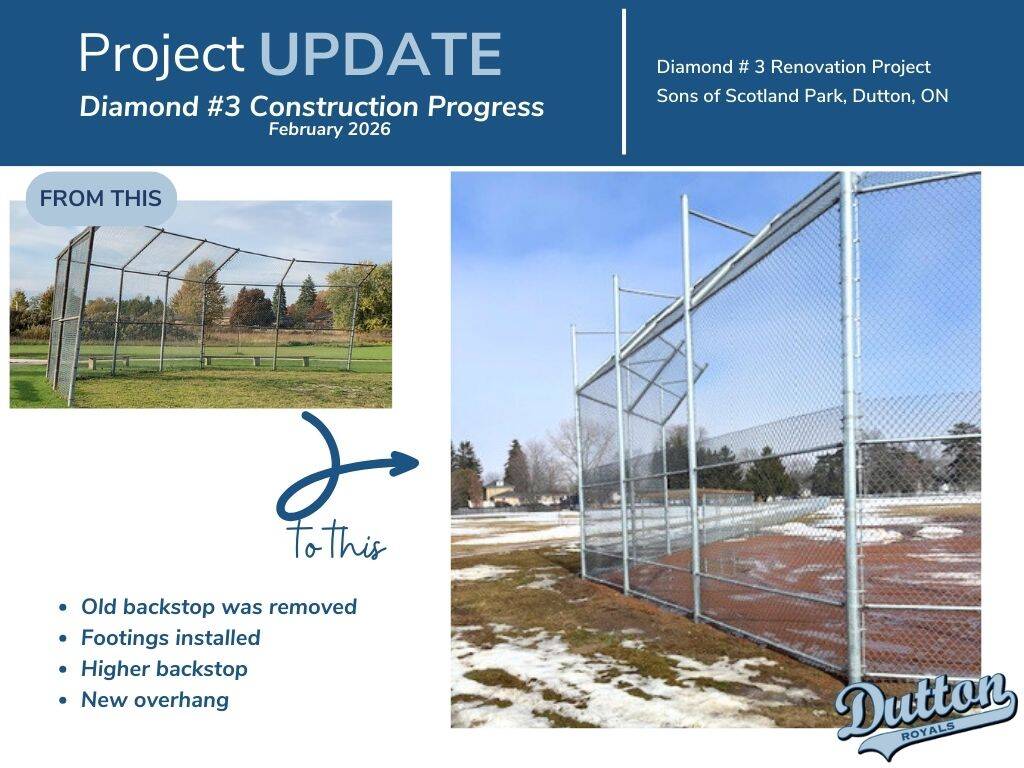 Project UPDATE
Diamond #3 Construction Progress
February 2026

Diamond # 3 Renovation Project
Sons of Scotland Park, Dutton, ON

FROM THIS

To this

- Old backstop was removed
- Footings installed
- Higher backstop
- New overhang

Dutton
ROYALS